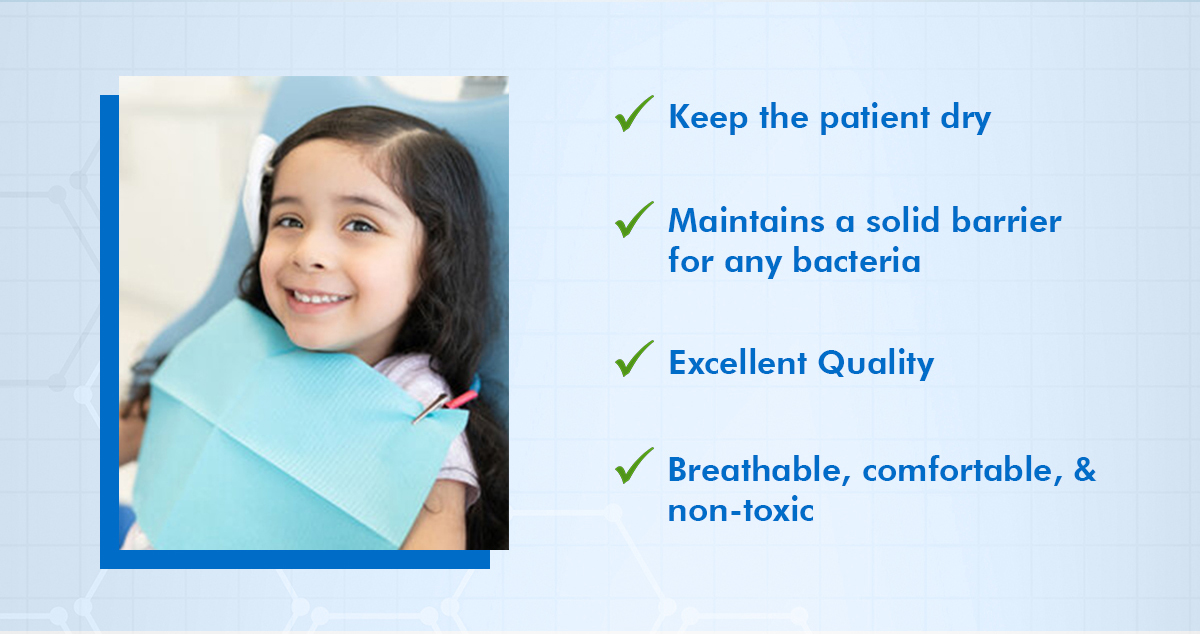 ✓ Keep the patient dry

✓ Maintains a solid barrier for any bacteria

✓ Excellent Quality

✓ Breathable, comfortable, & non-toxic